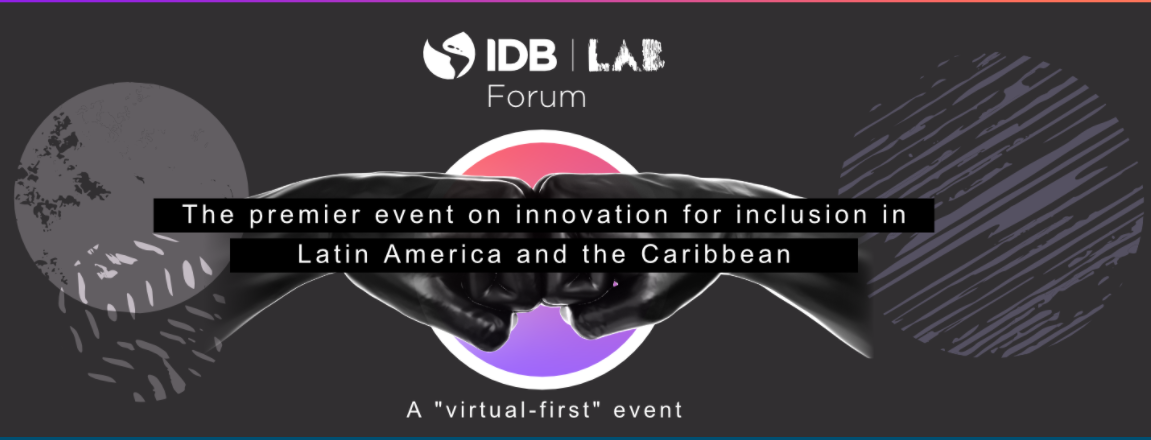 IDB | LAB
Forum

The premier event on innovation for inclusion in Latin America and the Caribbean

A "virtual-first" event